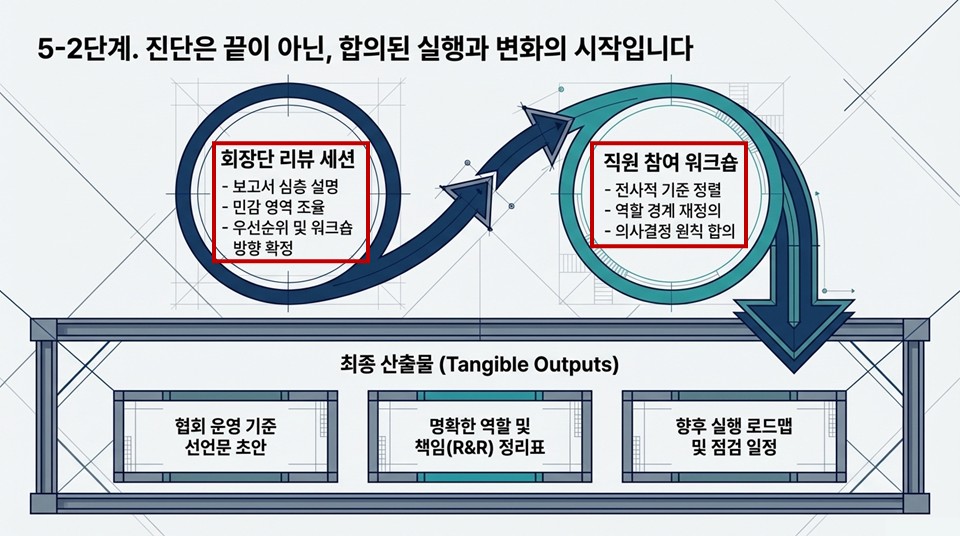 5-2단계. 진단은 끝이 아닌, 합의된 실행과 변화의 시작입니다

회장단 리뷰 세션
- 보고서 심층 설명
- 민감 영역 조율
- 우선순위 및 워크숍 방향 확정

직원 참여 워크숍
- 전사적 기준 정렬
- 역할 경계 재정의
- 의사결정 원칙 합의

최종 산출물 (Tangible Outputs)

협회 운영 기준 선언문 초안

명확한 역할 및 책임(R&R) 정리표

향후 실행 로드맵 및 점검 일정